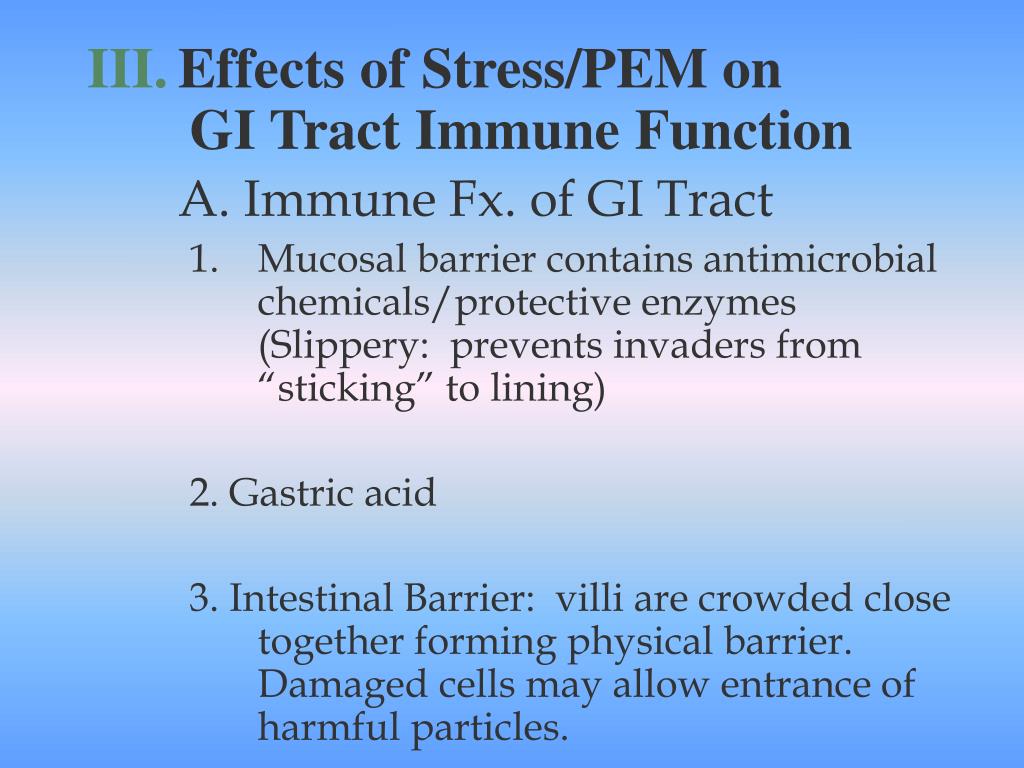 III. Effects of Stress/PEM on GI Tract Immune Function

A. Immune Fx. of GI Tract

1. Mucosal barrier contains antimicrobial chemicals/protective enzymes (Slippery: prevents invaders from “sticking” to lining)

2. Gastric acid

3. Intestinal Barrier: villi are crowded close together forming physical barrier. Damaged cells may allow entrance of harmful particles.